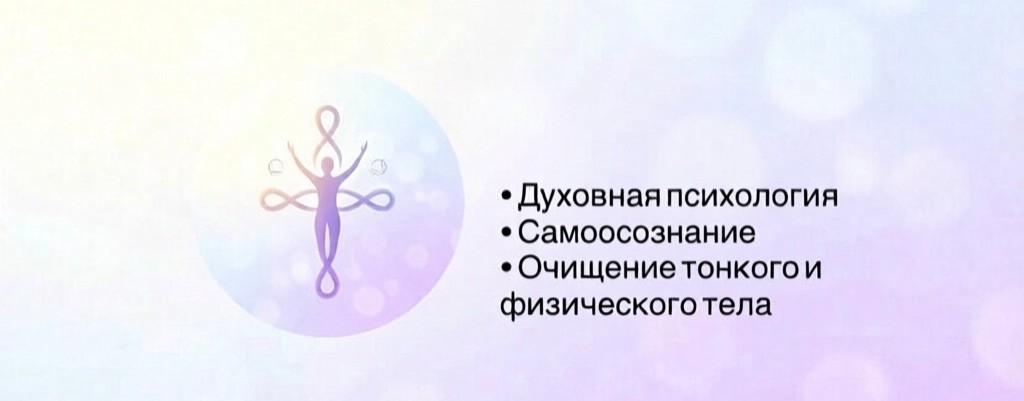 • Духовная психология
• Самоосознание
• Очищение тонкого и физического тела